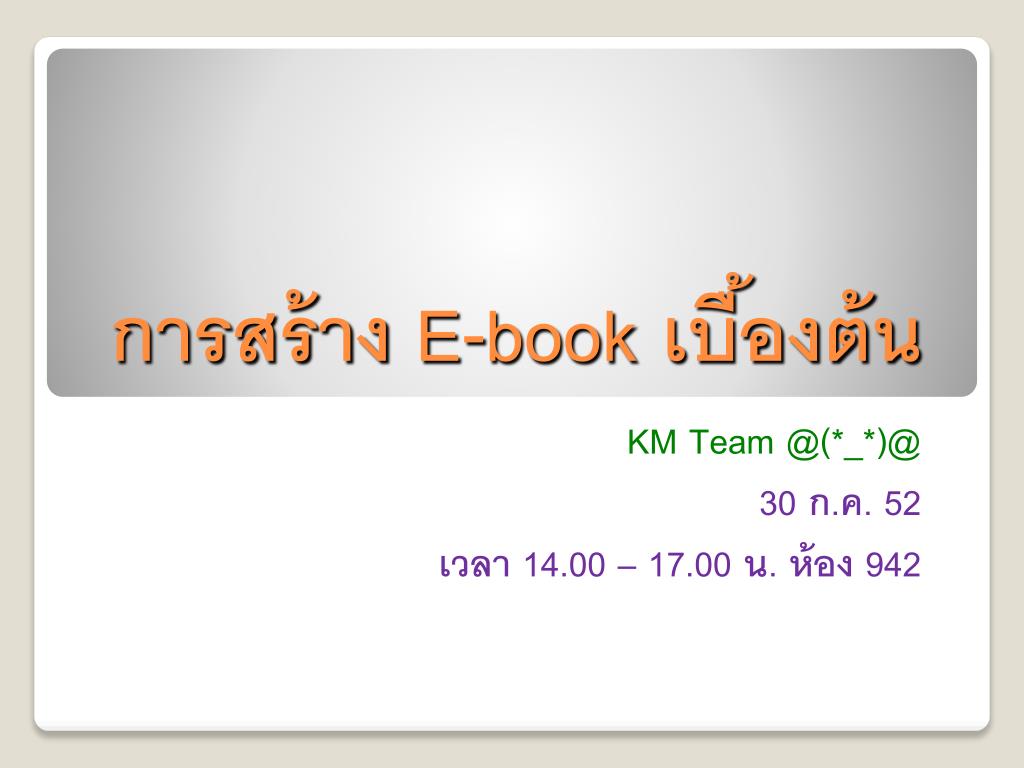 การสร้าง E-book เบื้องต้น

KM Team @(*_*)@

30 ก.ค. 52

เวลา 14.00 – 17.00 น. ห้อง 942